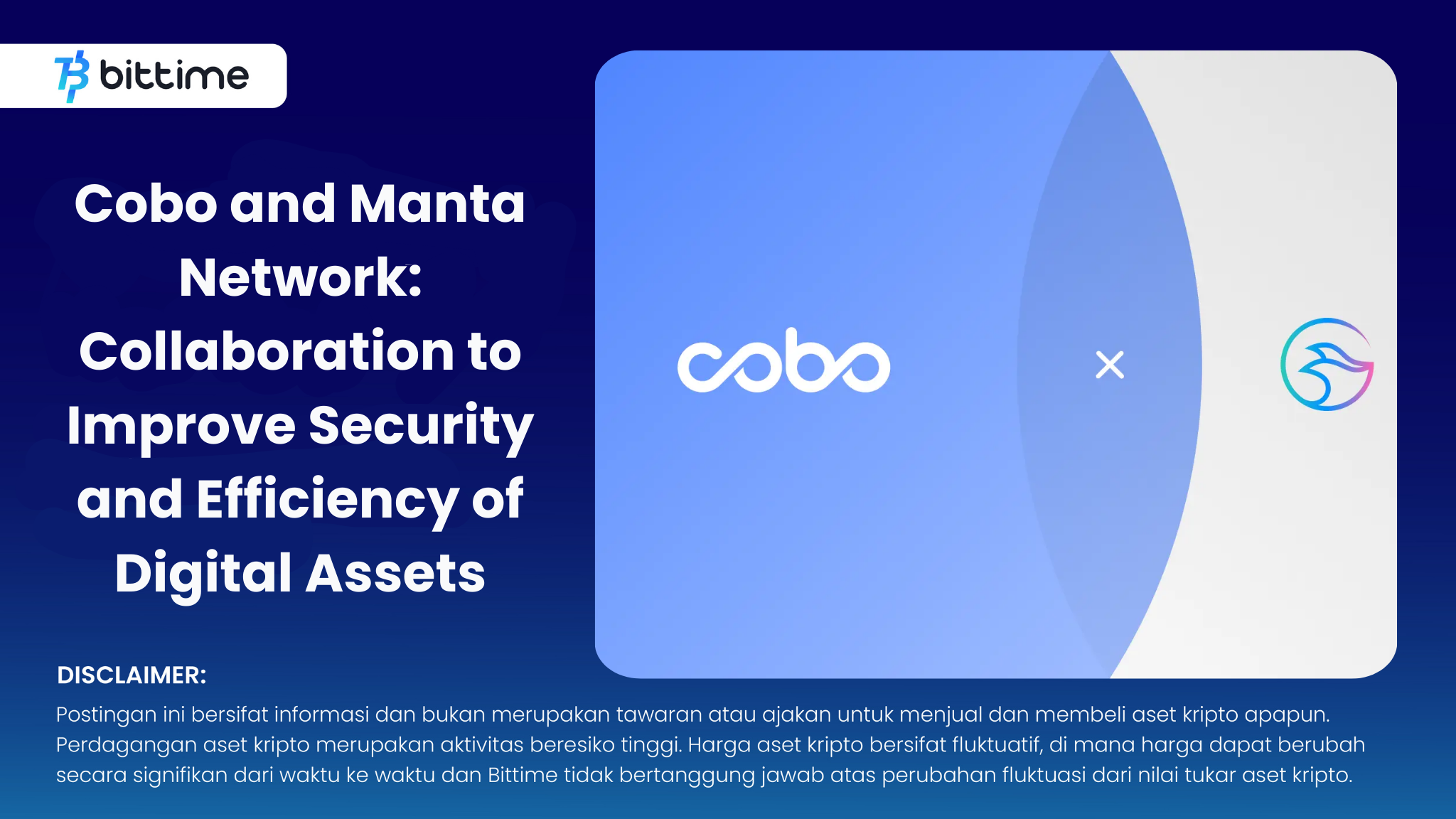 bittime

Cobo and Manta Network: Collaboration to Improve Security and Efficiency of Digital Assets

cobo

×

DISCLAIMER:
Postingan ini bersifat informasi dan bukan merupakan tawaran atau ajakan untuk menjual dan membeli aset kripto apapun. Perdagangan aset kripto merupakan aktivitas beresiko tinggi. Harga aset kripto bersifat fluktuatif, di mana harga dapat berubah secara signifikan dari waktu ke waktu dan Bittime tidak bertanggung jawab atas perubahan fluktuasi dari nilai tukar aset kripto.